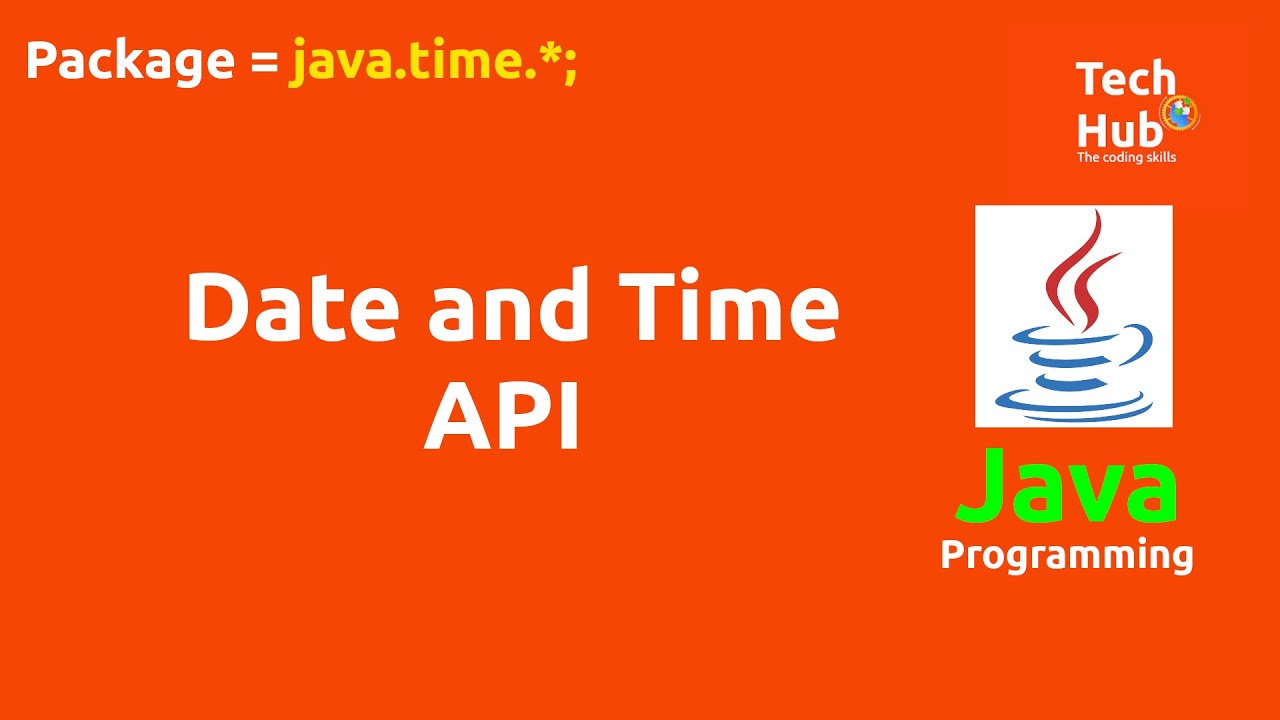 Package = java.time.*;

Tech Hub
The coding skills

Date and Time API

Java
Programming